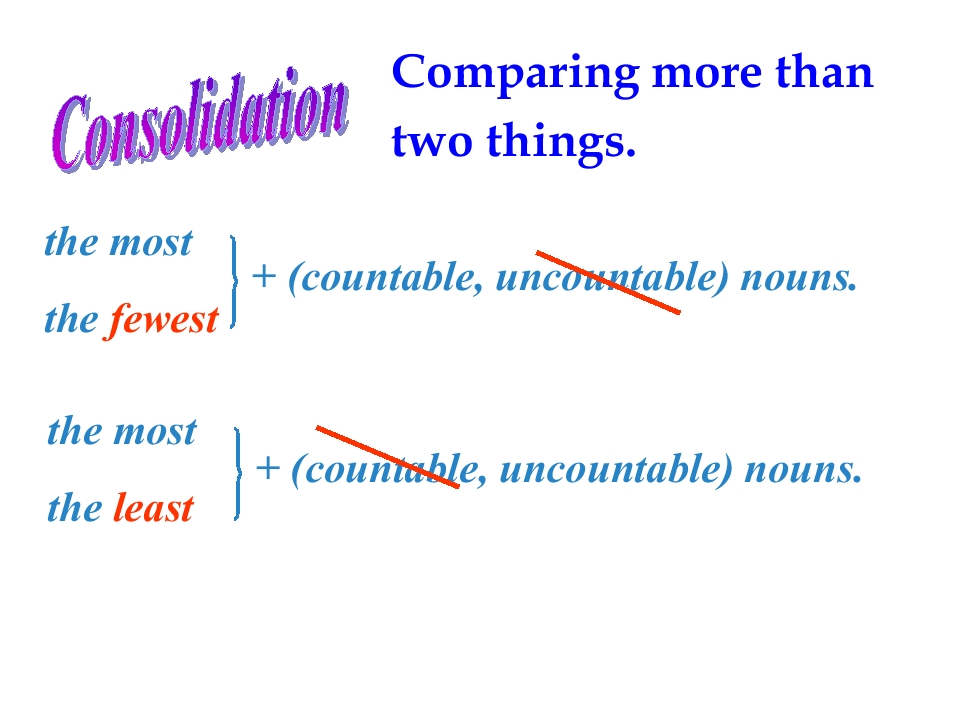 Consolidation

Comparing more than two things.

the most
the fewest
+ (countable, uncountable) nouns.

the most
the least
+ (countable, uncountable) nouns.